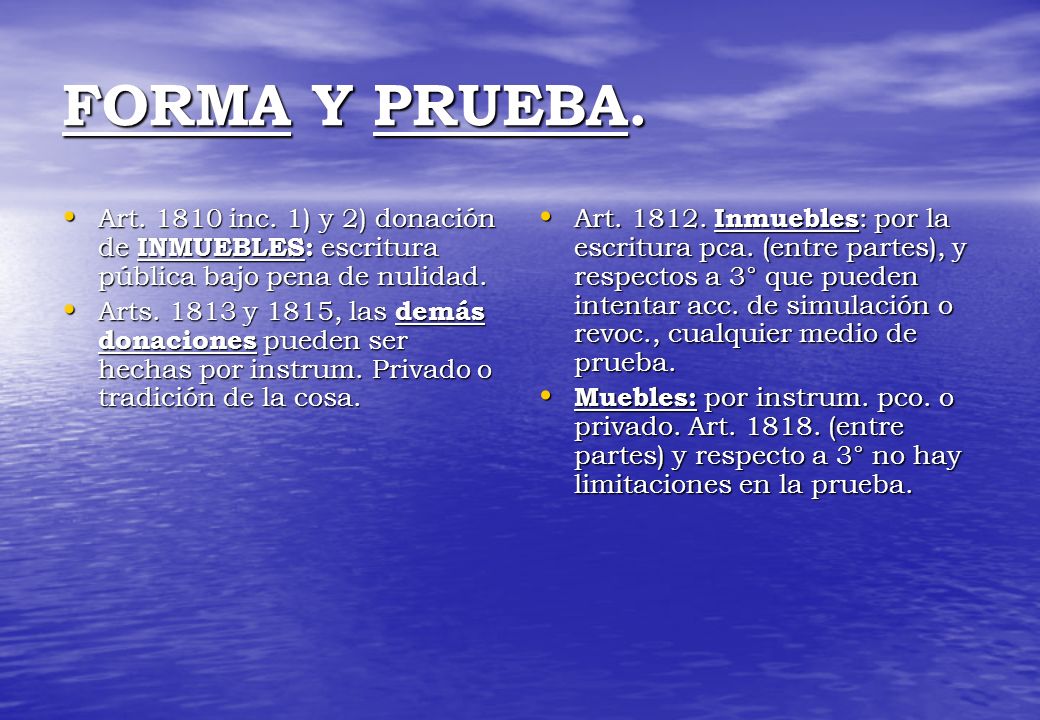 FORMA Y PRUEBA.

• Art. 1810 inc. 1) y 2) donación de INMUEBLES: escritura pública bajo pena de nulidad.
• Arts. 1813 y 1815, las demás donaciones pueden ser hechas por instrum. Privado o tradición de la cosa.

• Art. 1812. Inmuebles: por la escritura pca. (entre partes), y respectos a 3° que pueden intentar acc. de simulación o revoc., cualquier medio de prueba.
• Muebles: por instrum. pco. o privado. Art. 1818. (entre partes) y respecto a 3° no hay limitaciones en la prueba.